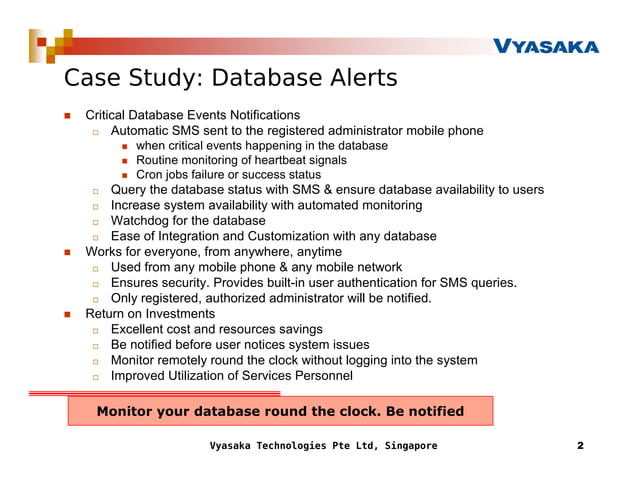 VYASAKA

Case Study: Database Alerts

- Critical Database Events Notifications
  - Automatic SMS sent to the registered administrator mobile phone
    - when critical events happening in the database
    - Routine monitoring of heartbeat signals
    - Cron jobs failure or success status
  - Query the database status with SMS & ensure database availability to users
  - Increase system availability with automated monitoring
  - Watchdog for the database
  - Ease of Integration and Customization with any database
- Works for everyone, from anywhere, anytime
  - Used from any mobile phone & any mobile network
  - Ensures security. Provides built-in user authentication for SMS queries.
  - Only registered, authorized administrator will be notified.
- Return on Investments
  - Excellent cost and resources savings
  - Be notified before user notices system issues
  - Monitor remotely round the clock without logging into the system
  - Improved Utilization of Services Personnel

Monitor your database round the clock. Be notified

Vyasaka Technologies Pte Ltd, Singapore

2